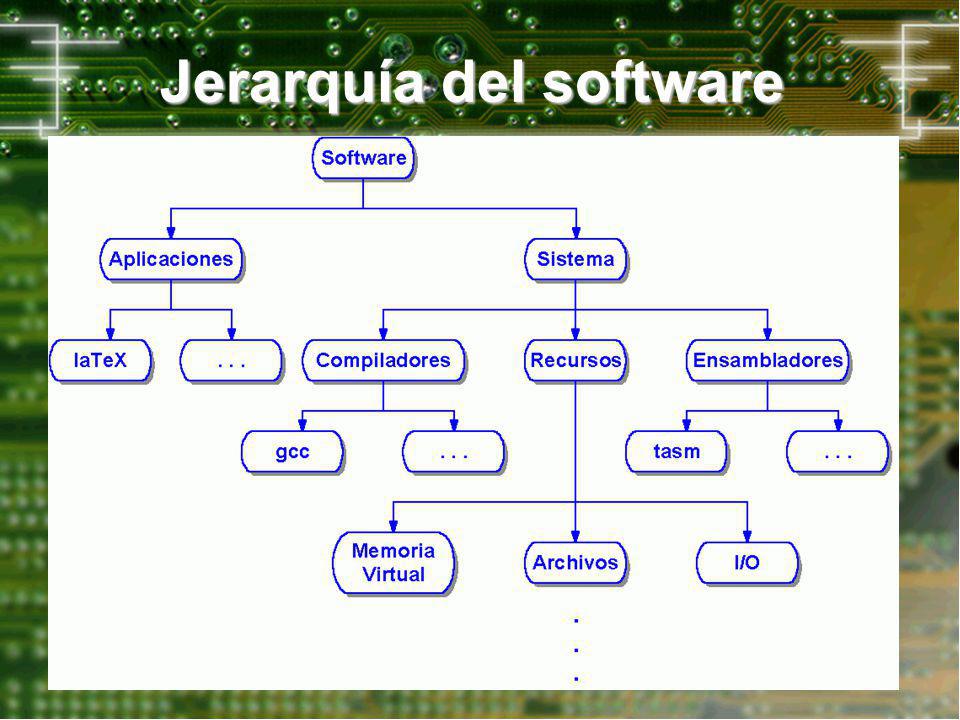 Jerarquía del software

Software

Aplicaciones

Sistema

laTeX

. . .

Compiladores

Recursos

Ensambladores

gcc

. . .

tasm

. . .

Memoria Virtual

Archivos

I/O

.
.
.